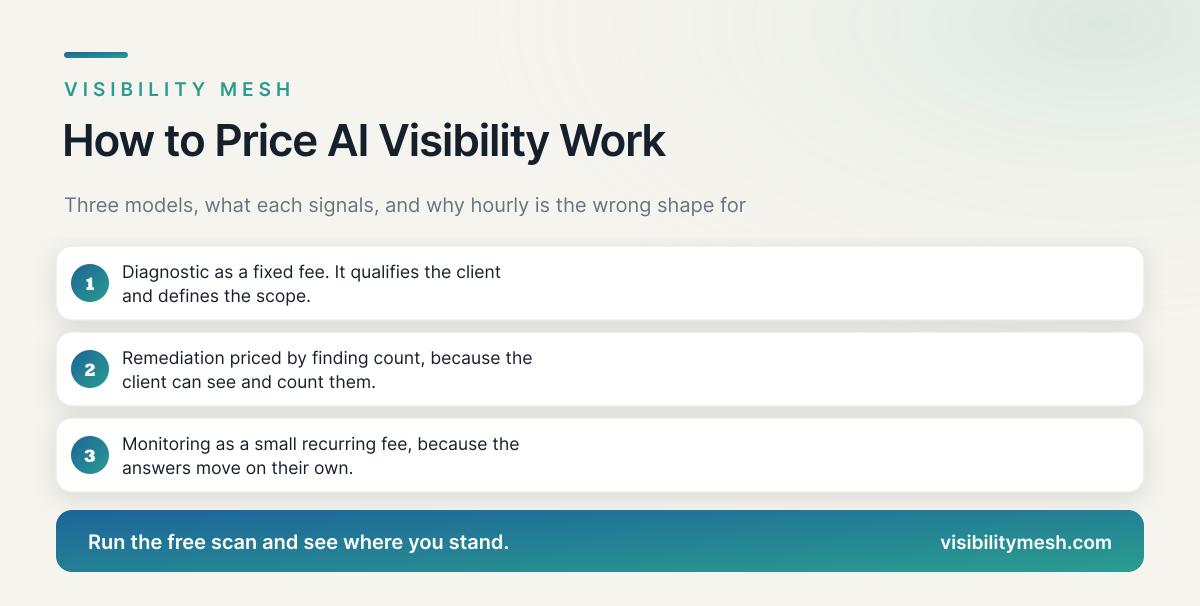 VISIBILITY MESH

How to Price AI Visibility Work

Three models, what each signals, and why hourly is the wrong shape for

1 Diagnostic as a fixed fee. It qualifies the client and defines the scope.

2 Remediation priced by finding count, because the client can see and count them.

3 Monitoring as a small recurring fee, because the answers move on their own.

Run the free scan and see where you stand.

visibilitymesh.com